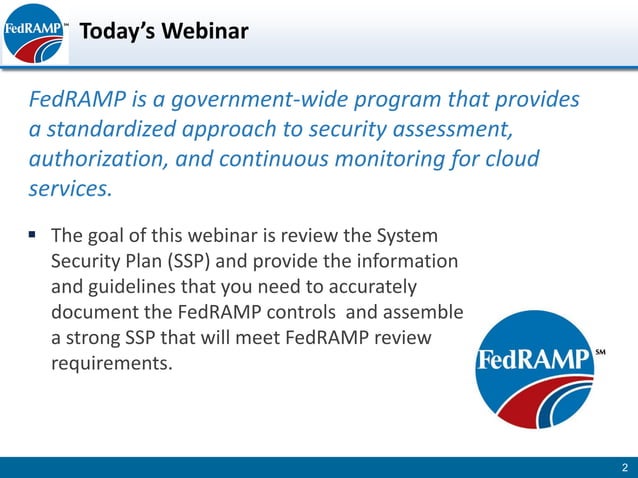 FedRAMP℠ Today's Webinar

FedRAMP is a government-wide program that provides a standardized approach to security assessment, authorization, and continuous monitoring for cloud services.

▪ The goal of this webinar is review the System Security Plan (SSP) and provide the information and guidelines that you need to accurately document the FedRAMP controls and assemble a strong SSP that will meet FedRAMP review requirements.

FedRAMP℠

2